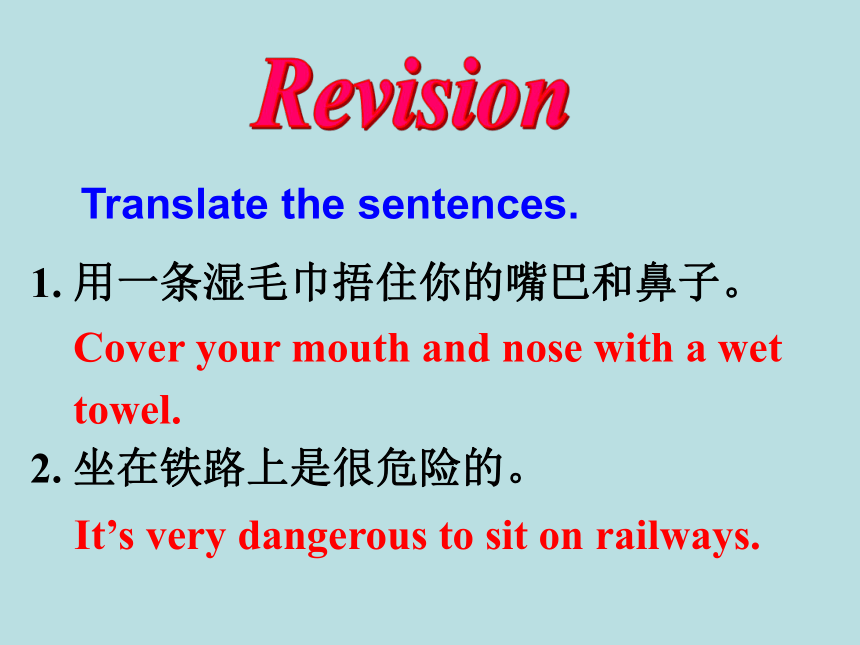 Revision

Translate the sentences.

1. 用一条湿毛巾捂住你的嘴巴和鼻子。

Cover your mouth and nose with a wet towel.

2. 坐在铁路上是很危险的。

It’s very dangerous to sit on railways.